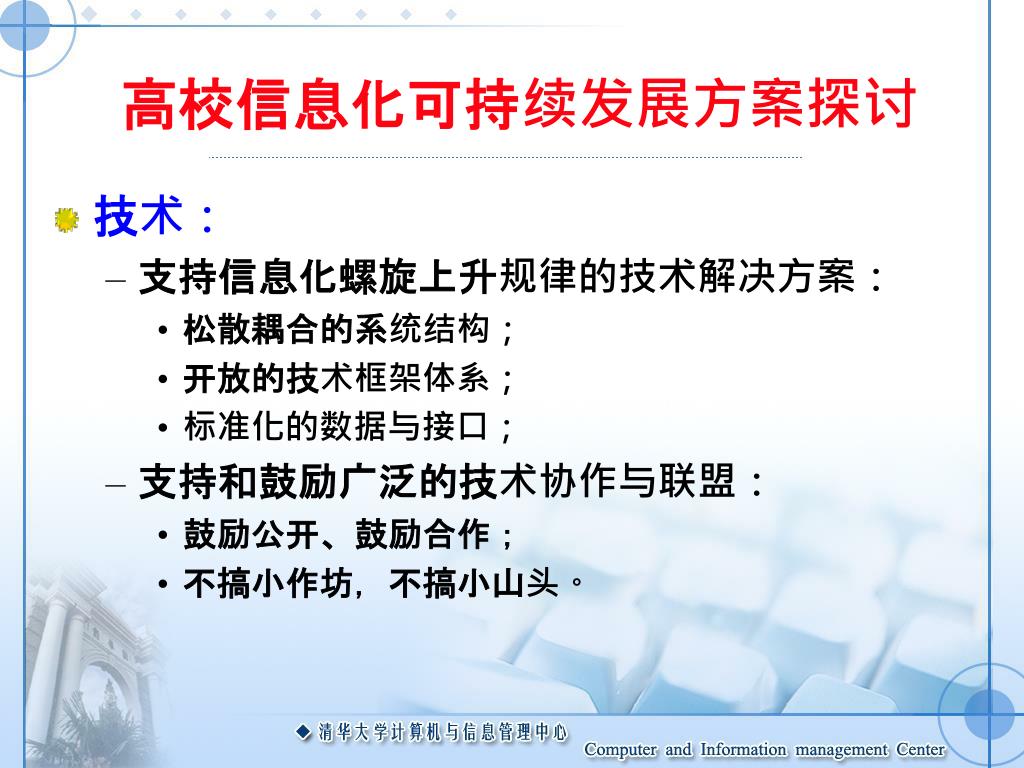 高校信息化可持续发展方案探讨

技术：

– 支持信息化螺旋上升规律的技术解决方案：
  • 松散耦合的系统结构；
  • 开放的技术框架体系；
  • 标准化的数据与接口；
– 支持和鼓励广泛的技术协作与联盟：
  • 鼓励公开、鼓励合作；
  • 不搞小作坊，不搞小山头。

清华大学计算机与信息管理中心
Computer and Information management Center